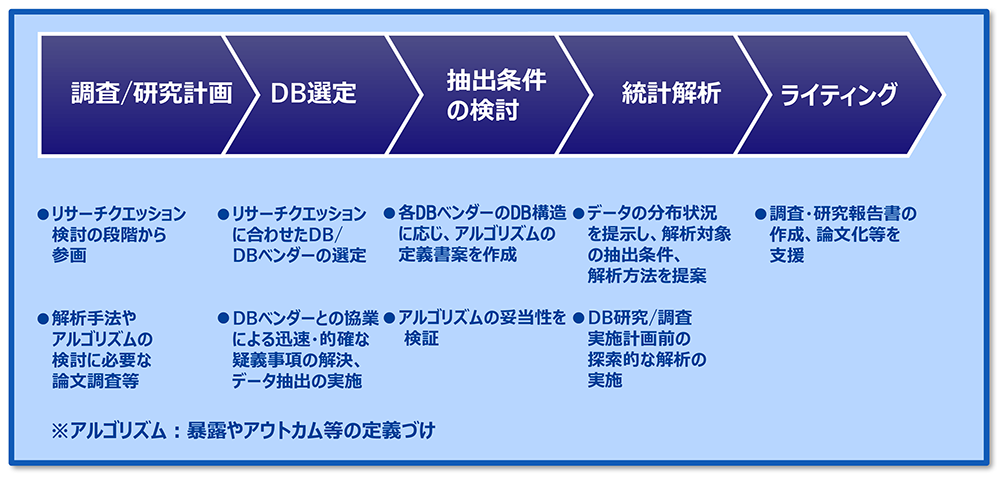 調査/研究計画

DB選定

抽出条件の検討

統計解析

ライティング

●リサーチクエッション検討の段階から参画

●解析手法やアルゴリズムの検討に必要な論文調査等

●リサーチクエッションに合わせたDB/DBベンダーの選定

●DBベンダーとの協業による迅速・的確な疑義事項の解決、データ抽出の実施

●各DBベンダーのDB構造に応じ、アルゴリズムの定義書案を作成

●アルゴリズムの妥当性を検証

●データの分布状況を提示し、解析対象の抽出条件、解析方法を提案

●DB研究/調査実施計画前の探索的な解析の実施

●調査・研究報告書の作成、論文化等を支援

※アルゴリズム：暴露やアウトカム等の定義づけ